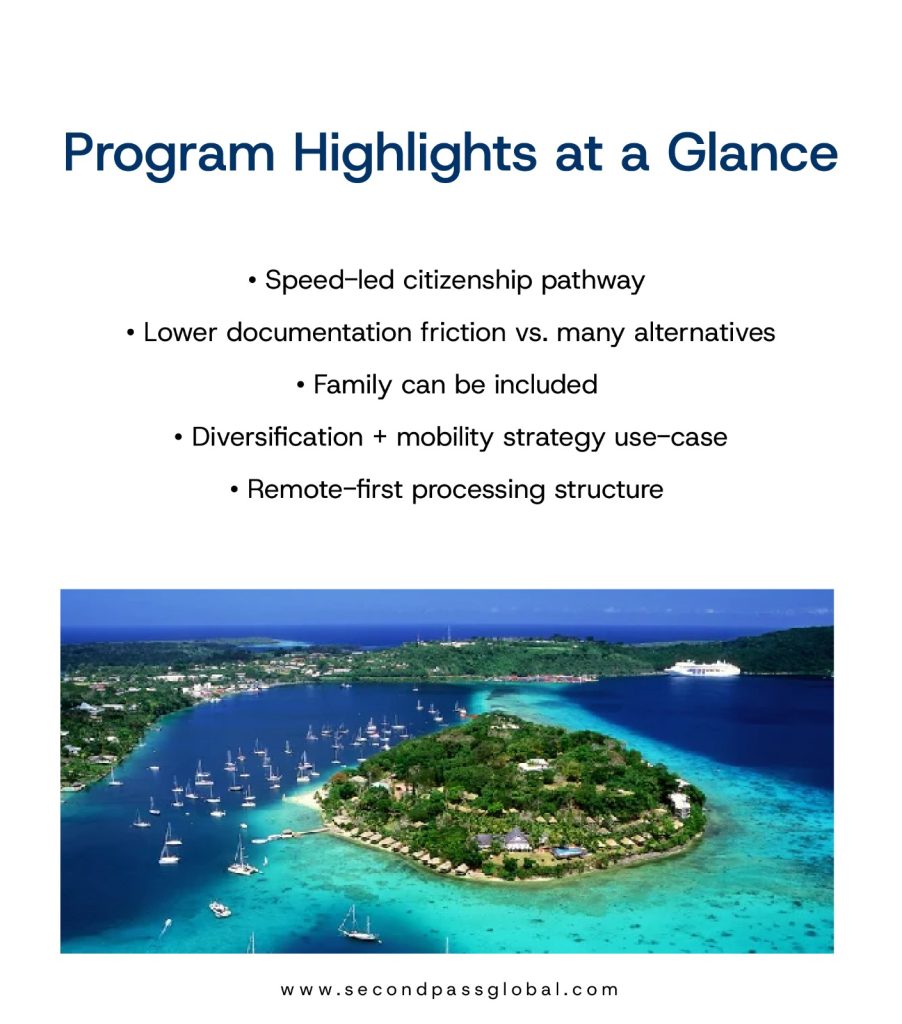 Program Highlights at a Glance

• Speed-led citizenship pathway

• Lower documentation friction vs. many alternatives

• Family can be included

• Diversification + mobility strategy use-case

• Remote-first processing structure

www.secondpassglobal.com